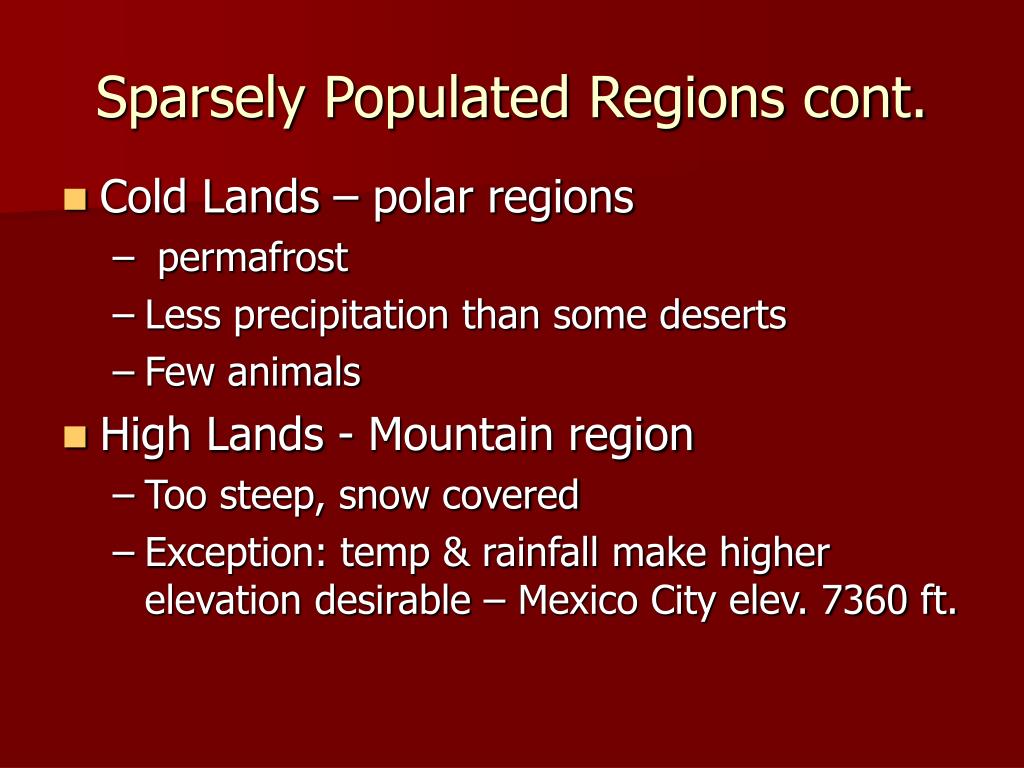 Sparsely Populated Regions cont.

Cold Lands – polar regions
– permafrost
– Less precipitation than some deserts
– Few animals

High Lands - Mountain region
– Too steep, snow covered
– Exception: temp & rainfall make higher elevation desirable – Mexico City elev. 7360 ft.